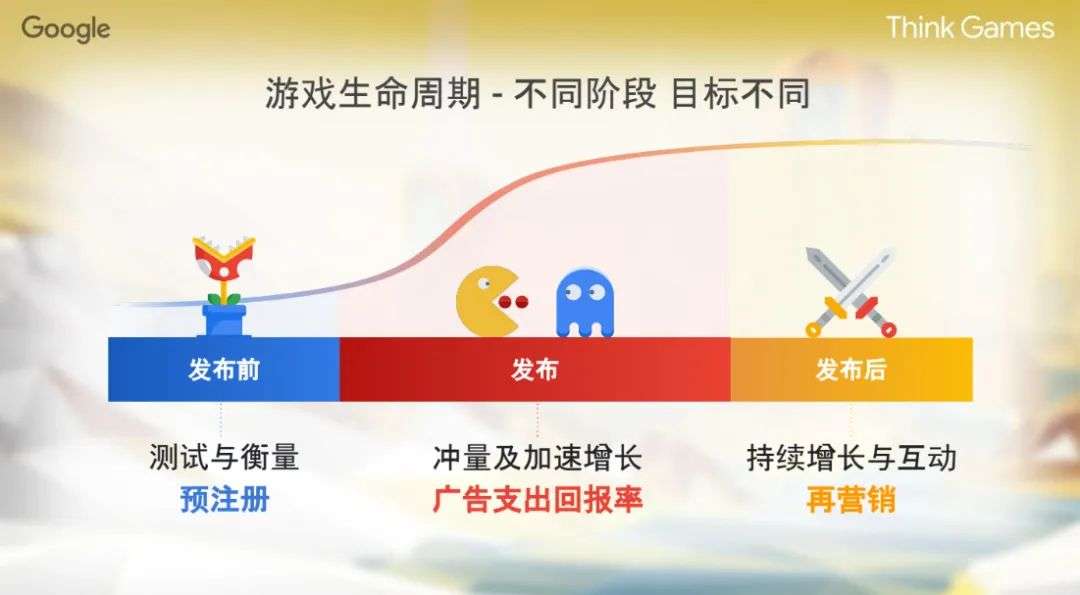 Google

Think Games

游戏生命周期 - 不同阶段 目标不同

发布前

发布

发布后

测试与衡量
预注册

冲量及加速增长
广告支出回报率

持续增长与互动
再营销